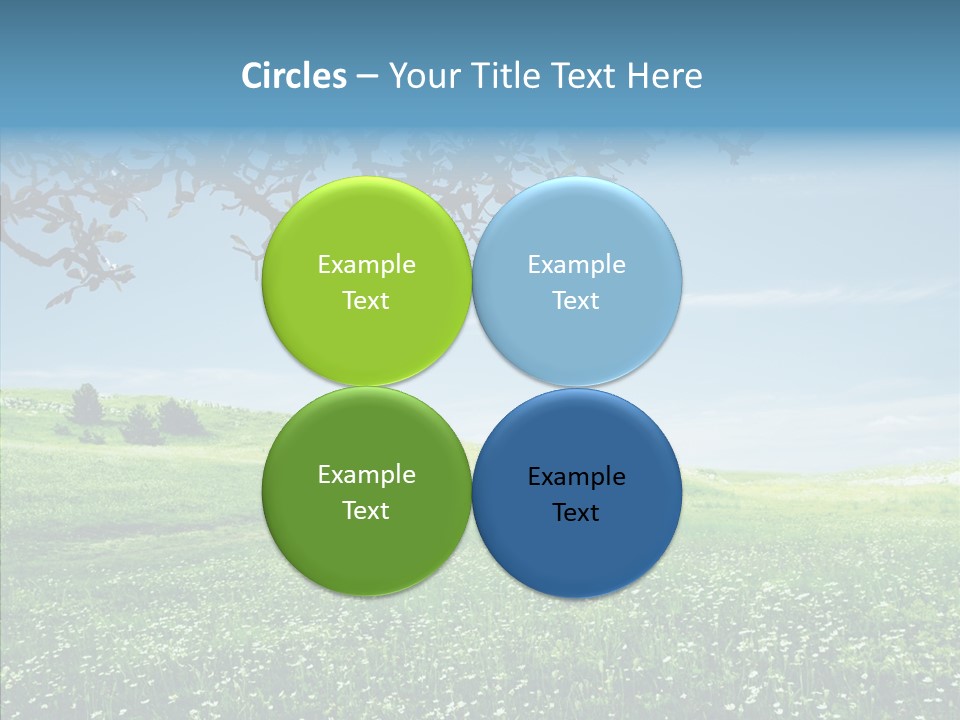 Circles – Your Title Text Here

Example Text

Example Text

Example Text

Example Text